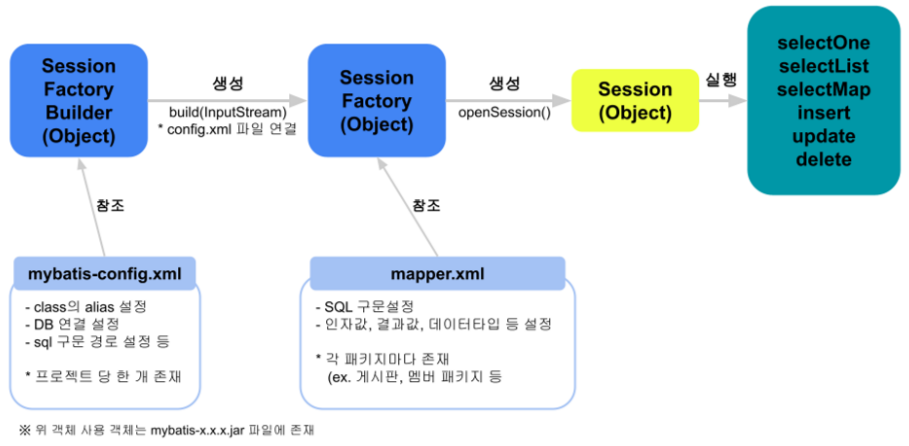 Session Factory Builder (Object)

생성

build(InputStream)
* config.xml 파일 연결

Session Factory (Object)

생성

openSession()

Session (Object)

실행

selectOne
selectList
selectMap
insert
update
delete

참조

참조

mybatis-config.xml

- class의 alias 설정
- DB 연결 설정
- sql 구문 경로 설정 등

* 프로젝트 당 한 개 존재

mapper.xml

- SQL 구문설정
- 인자값, 결과값, 데이터타입 등 설정

* 각 패키지마다 존재
(ex. 게시판, 멤버 패키지 등

※ 위 객체 사용 객체는 mybatis-x.x.x.jar 파일에 존재